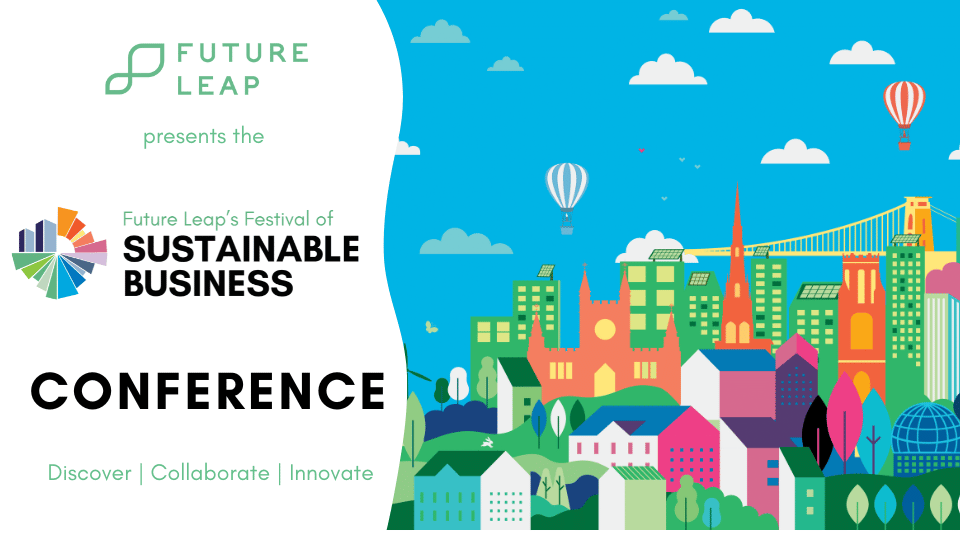 FUTURE LEAP

presents the

Future Leap's Festival of
SUSTAINABLE BUSINESS

CONFERENCE

Discover | Collaborate | Innovate